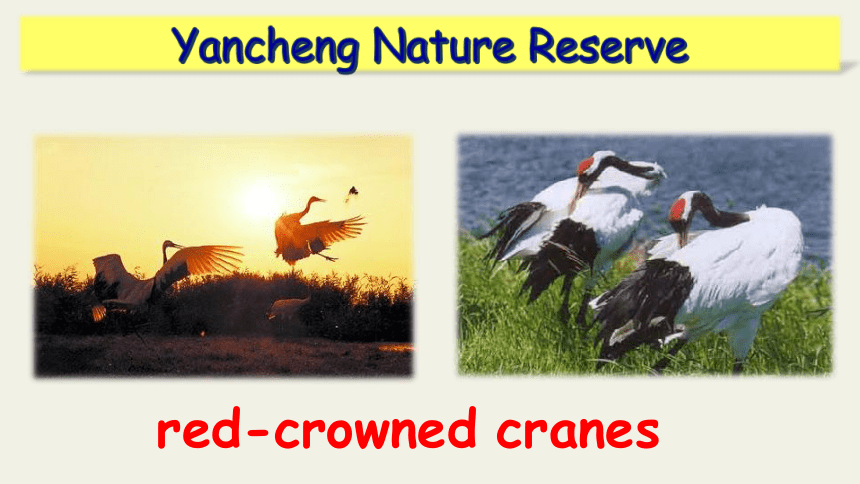 Yancheng Nature Reserve

red-crowned cranes